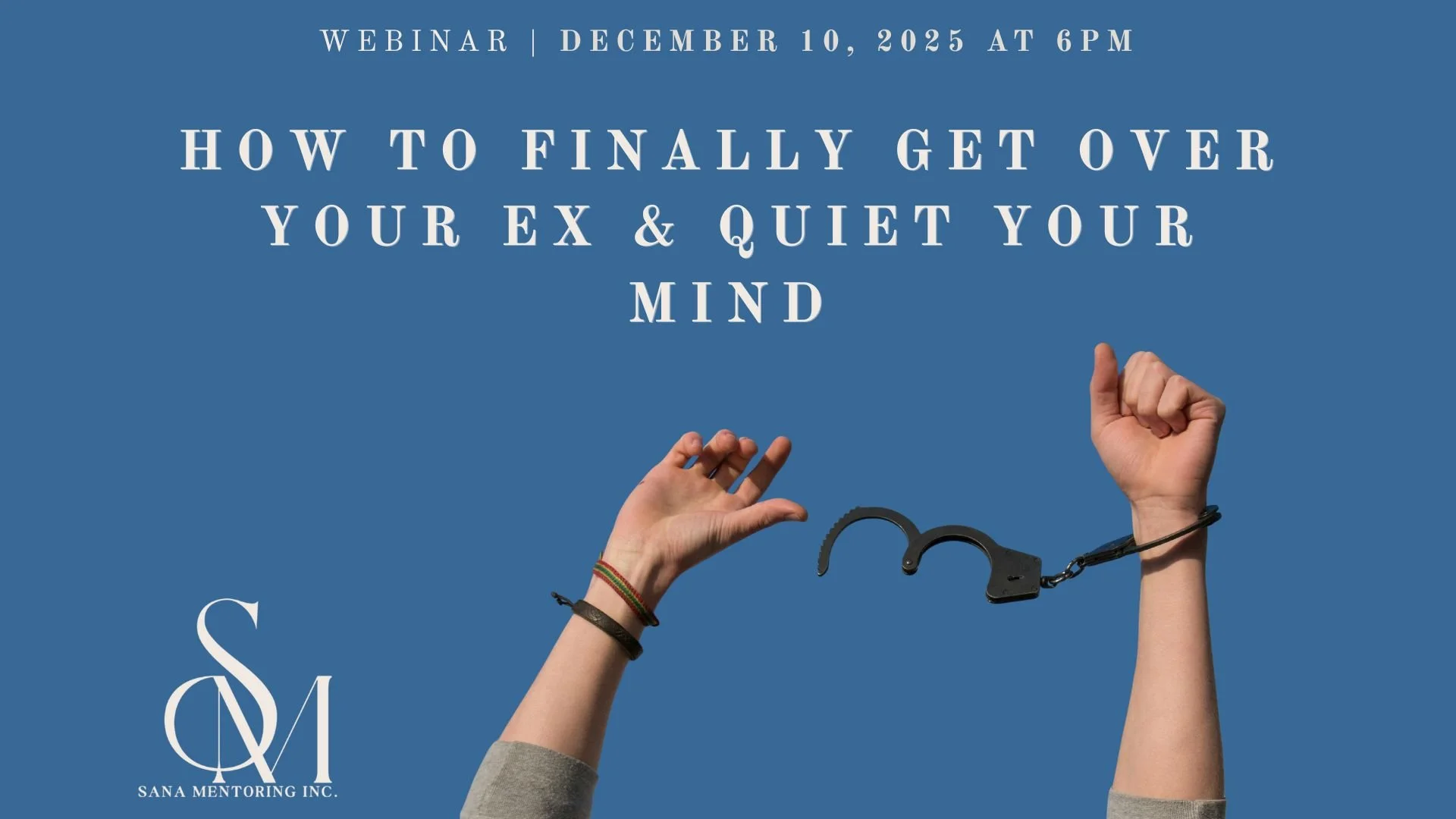 WEBINAR | DECEMBER 10, 2025 AT 6PM

HOW TO FINALLY GET OVER YOUR EX & QUIET YOUR MIND

SM
SANA MENTORING INC.